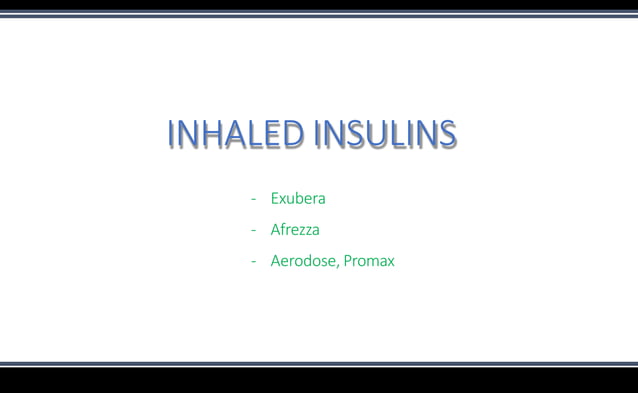 INHALED INSULINS

- Exubera
- Afrezza
- Aerodose, Promax